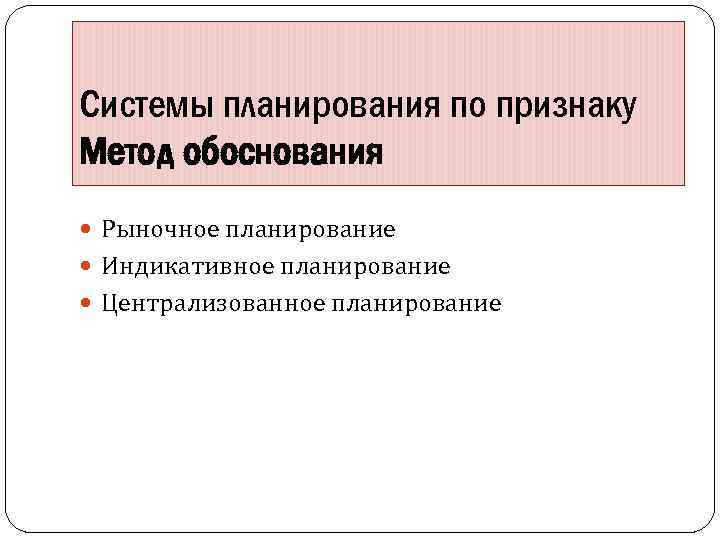 Системы планирования по признаку
Метод обоснования

Рыночное планирование
Индикативное планирование
Централизованное планирование